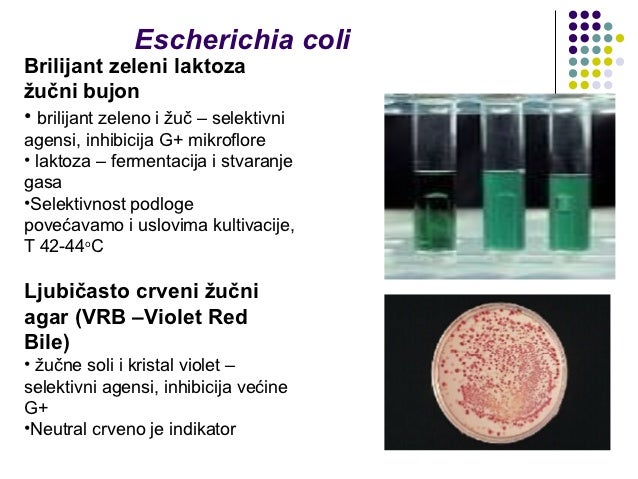 Escherichia coli

Brilijant zeleni laktoza žučni bujon

• brilijant zeleno i žuč – selektivni agensi, inhibicija G+ mikroflore
• laktoza – fermentacija i stvaranje gasa
•Selektivnost podloge povećavamo i uslovima kultivacije, T 42-44◦C

Ljubičasto crveni žučni agar (VRB –Violet Red Bile)

• žučne soli i kristal violet – selektivni agensi, inhibicija većine G+
•Neutral crveno je indikator